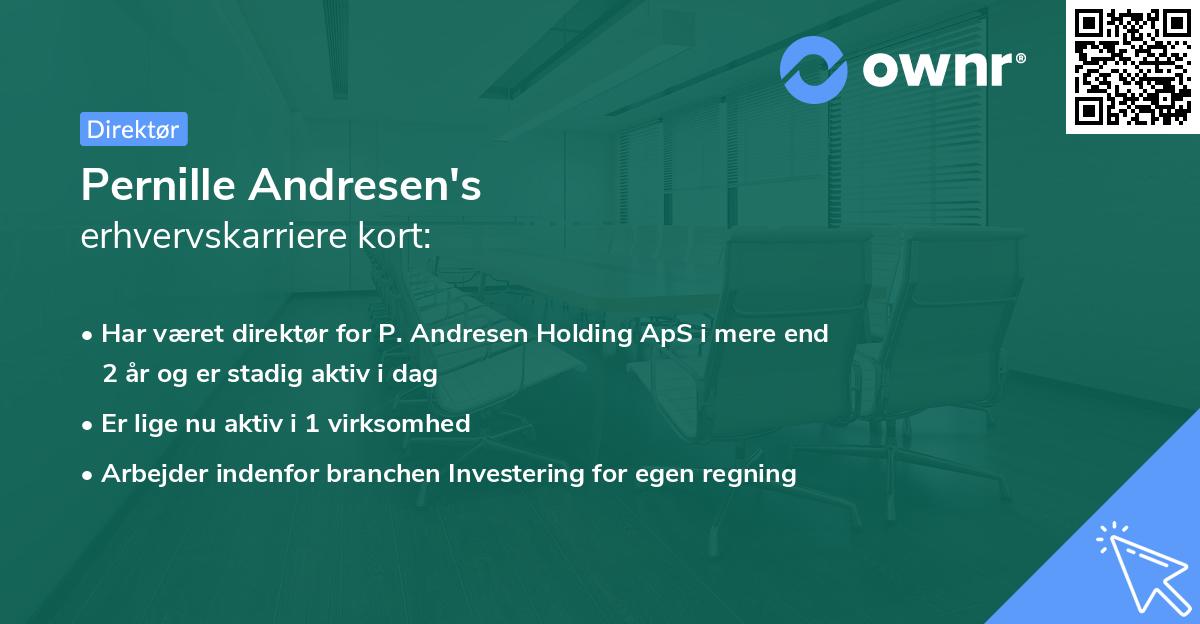 ownr®

Direktør

Pernille Andresen's
erhvervskarriere kort:

• Har været direktør for P. Andresen Holding ApS i mere end 2 år og er stadig aktiv i dag

• Er lige nu aktiv i 1 virksomhed

• Arbejder indenfor branchen Investering for egen regning